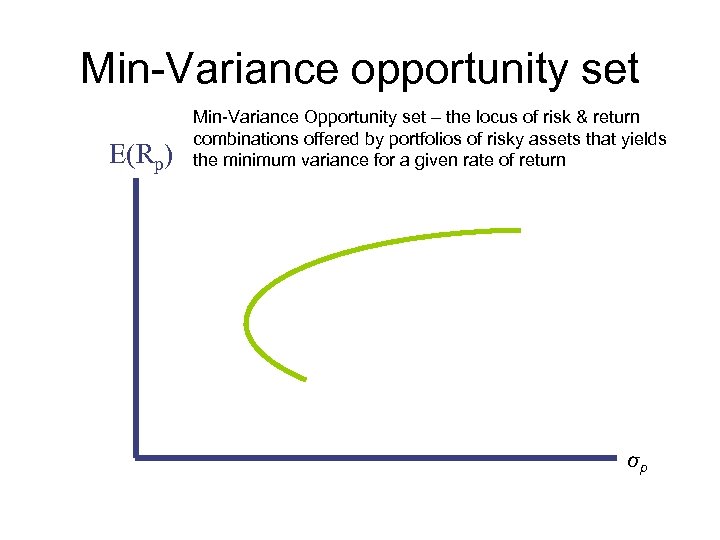 Min-Variance opportunity set

Min-Variance Opportunity set – the locus of risk & return combinations offered by portfolios of risky assets that yields the minimum variance for a given rate of return

$E(R_p)$

$\sigma_p$